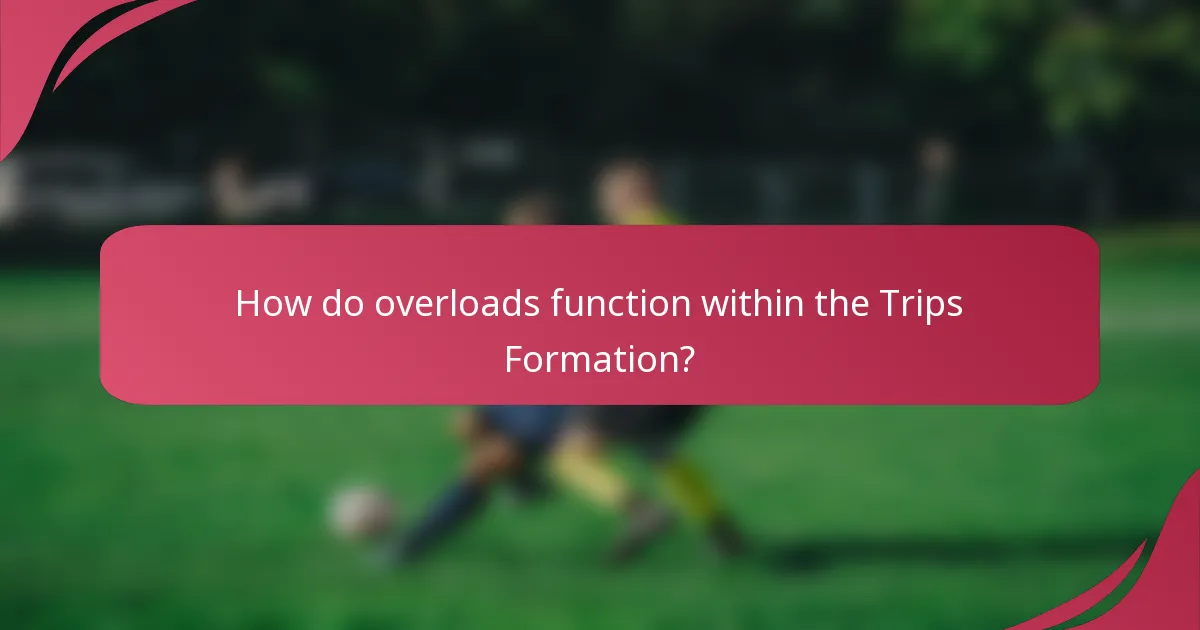 How do overloads function within the Trips Formation?